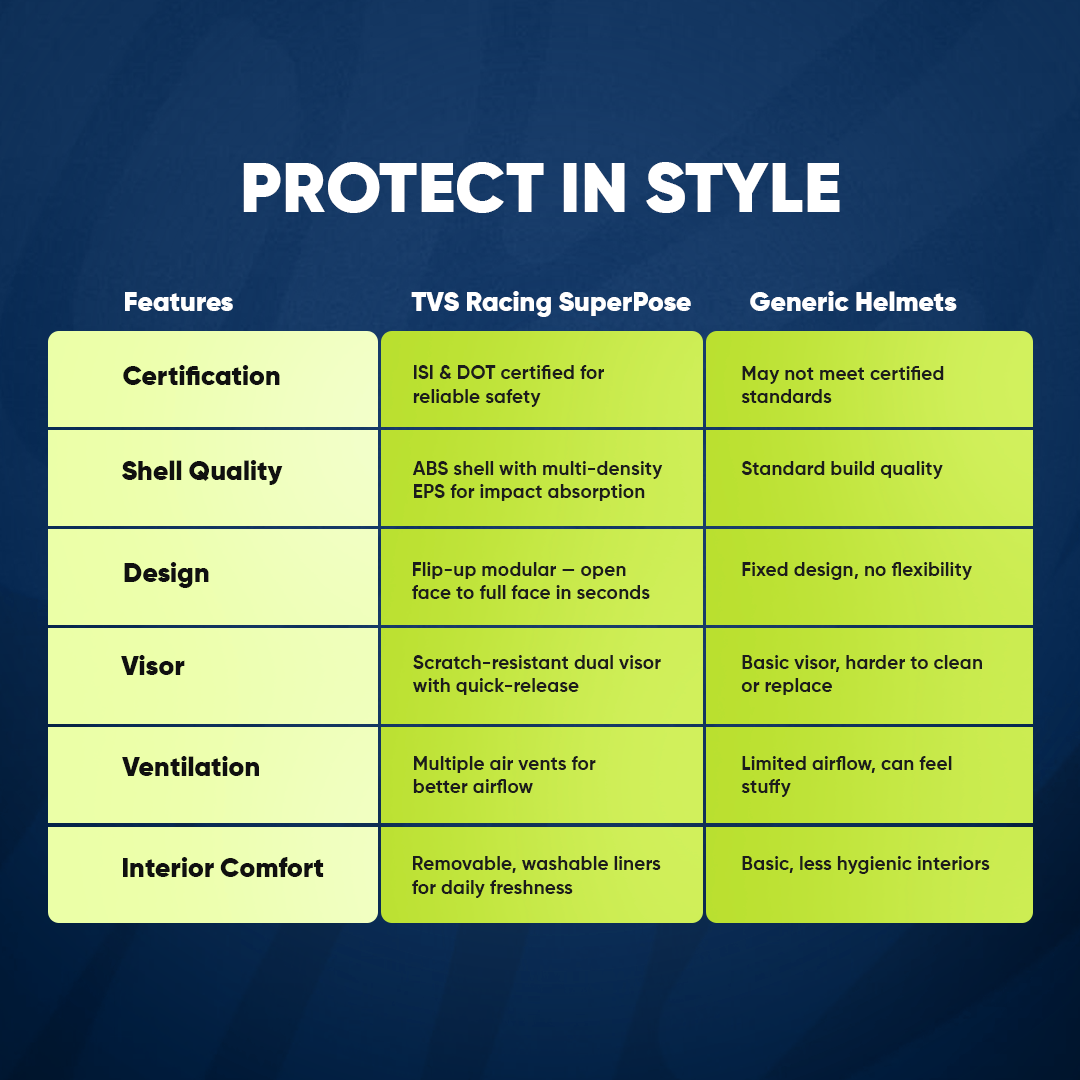 PROTECT IN STYLE

| Features | TVS Racing SuperPose | Generic Helmets |
|---|---|---|
| Certification | ISI & DOT certified for reliable safety | May not meet certified standards |
| Shell Quality | ABS shell with multi-density EPS for impact absorption | Standard build quality |
| Design | Flip-up modular — open face to full face in seconds | Fixed design, no flexibility |
| Visor | Scratch-resistant dual visor with quick-release | Basic visor, harder to clean or replace |
| Ventilation | Multiple air vents for better airflow | Limited airflow, can feel stuffy |
| Interior Comfort | Removable, washable liners for daily freshness | Basic, less hygienic interiors |